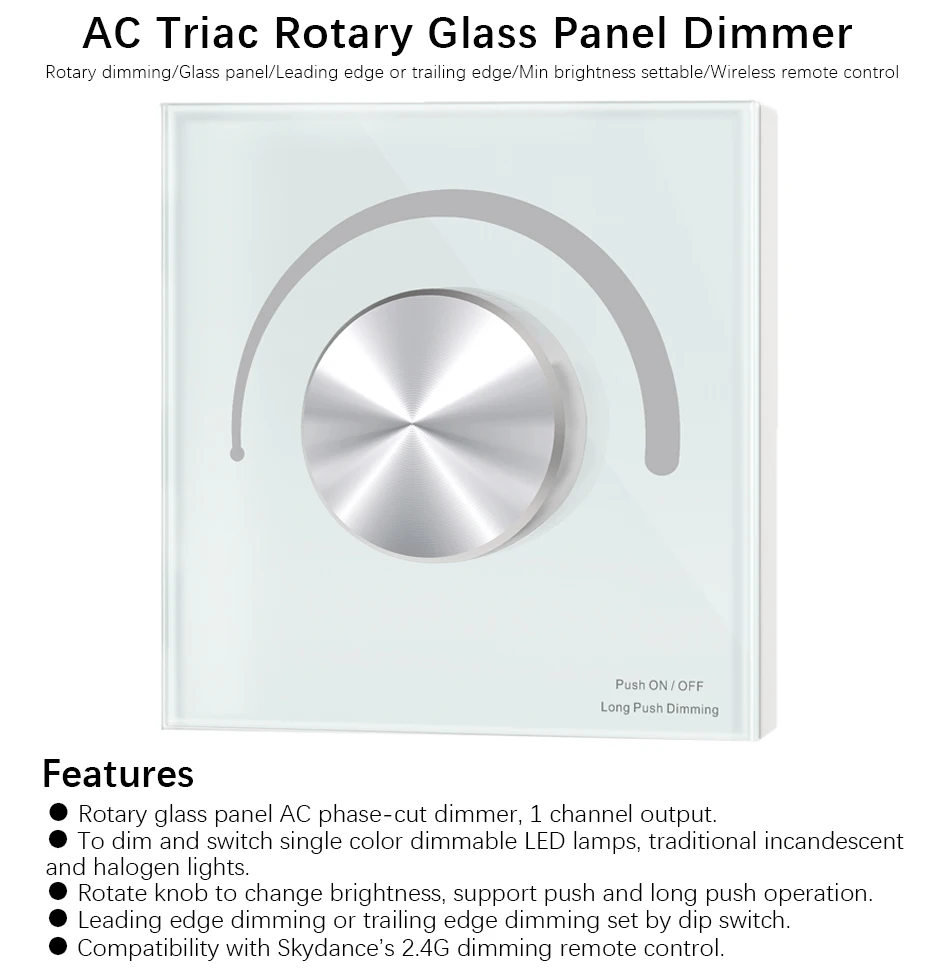 AC Triac Rotary Glass Panel Dimmer
Rotary dimming/Glass panel/Leading edge or trailing edge/Min brightness settable/Wireless remote control

Push ON / OFF
Long Push Dimming

Features
● Rotary glass panel AC phase-cut dimmer, 1 channel output.
● To dim and switch single color dimmable LED lamps, traditional incandescent and halogen lights.
● Rotate knob to change brightness, support push and long push operation.
● Leading edge dimming or trailing edge dimming set by dip switch.
● Compatibility with Skydance's 2.4G dimming remote control.